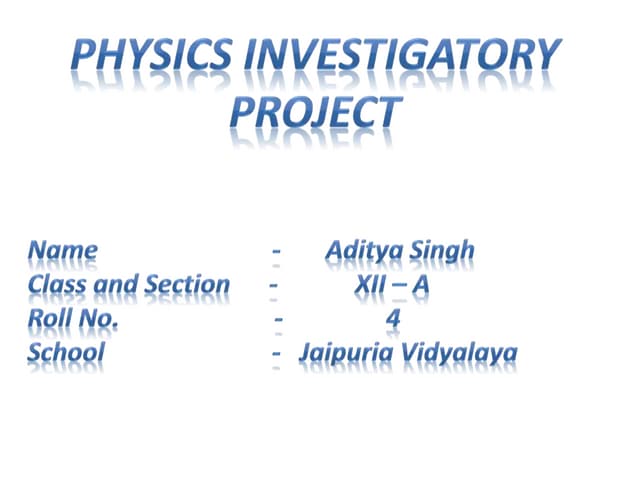 PHYSICS INVESTIGATORY PROJECT

Name - Aditya Singh
Class and Section - XII – A
Roll No. - 4
School - Jaipuria Vidyalaya